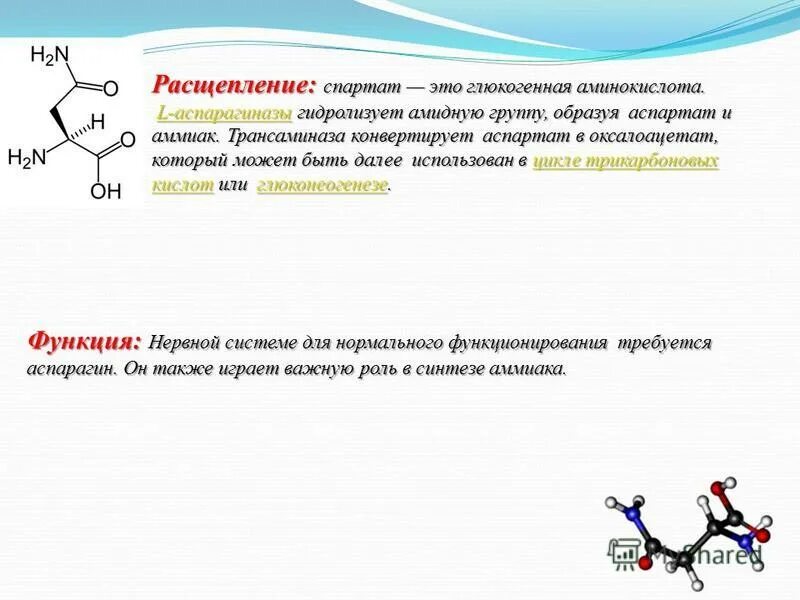 $H_2N$
O
H
$H_2N$
O
OH

Расщепление: спартат — это глюкогенная аминокислота. L-аспарагиназы гидролизует амидную группу, образуя аспартат и аммиак. Трансаминаза конвертирует аспартат в оксалоацетат, который может быть далее использован в цикле трикарбоновых кислот или глюконеогенезе.

Функция: Нервной системе для нормального функционирования требуется аспарагин. Он также играет важную роль в синтезе аммиака.

MyShared